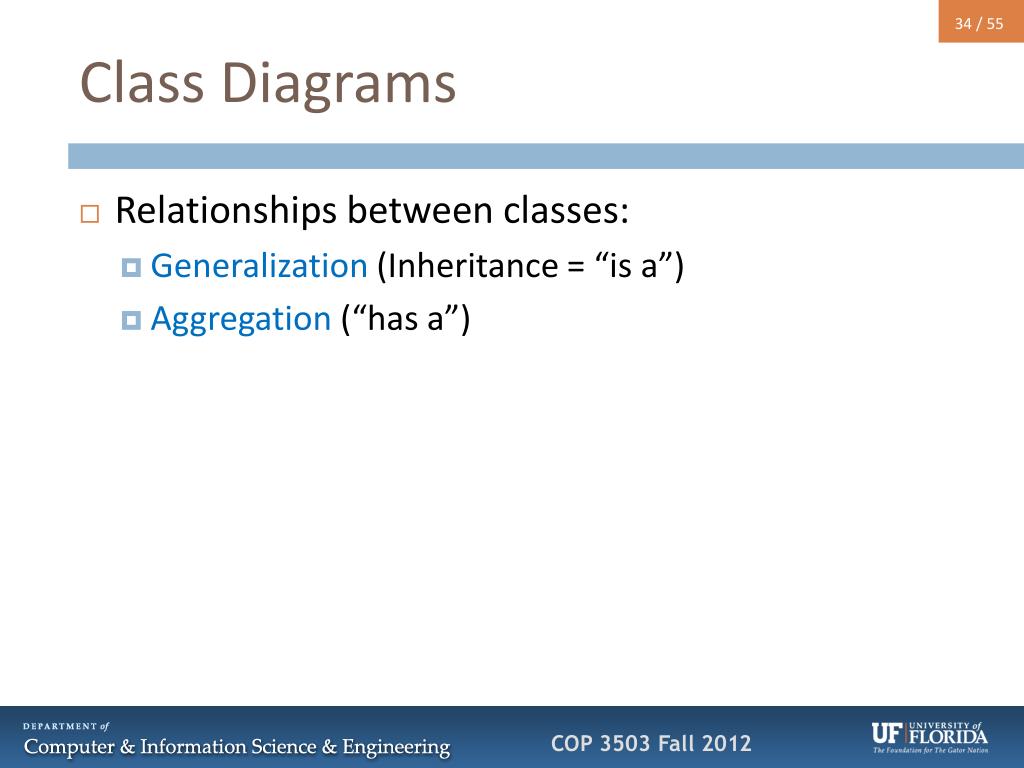 34 / 55

Class Diagrams

Relationships between classes:

Generalization (Inheritance = “is a”)

Aggregation (“has a”)

DEPARTMENT of
Computer & Information Science & Engineering

COP 3503 Fall 2012

UF UNIVERSITY of FLORIDA
The Foundation for The Gator Nation